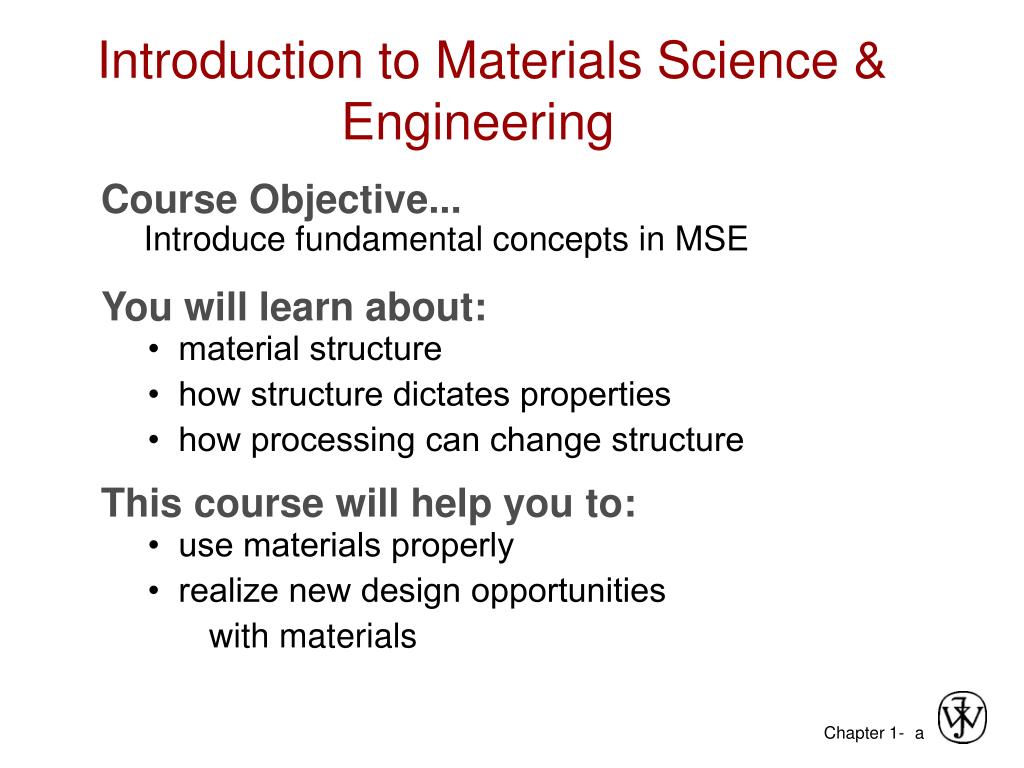 Introduction to Materials Science & Engineering

Course Objective...
Introduce fundamental concepts in MSE

You will learn about:
• material structure
• how structure dictates properties
• how processing can change structure

This course will help you to:
• use materials properly
• realize new design opportunities with materials

Chapter 1- a